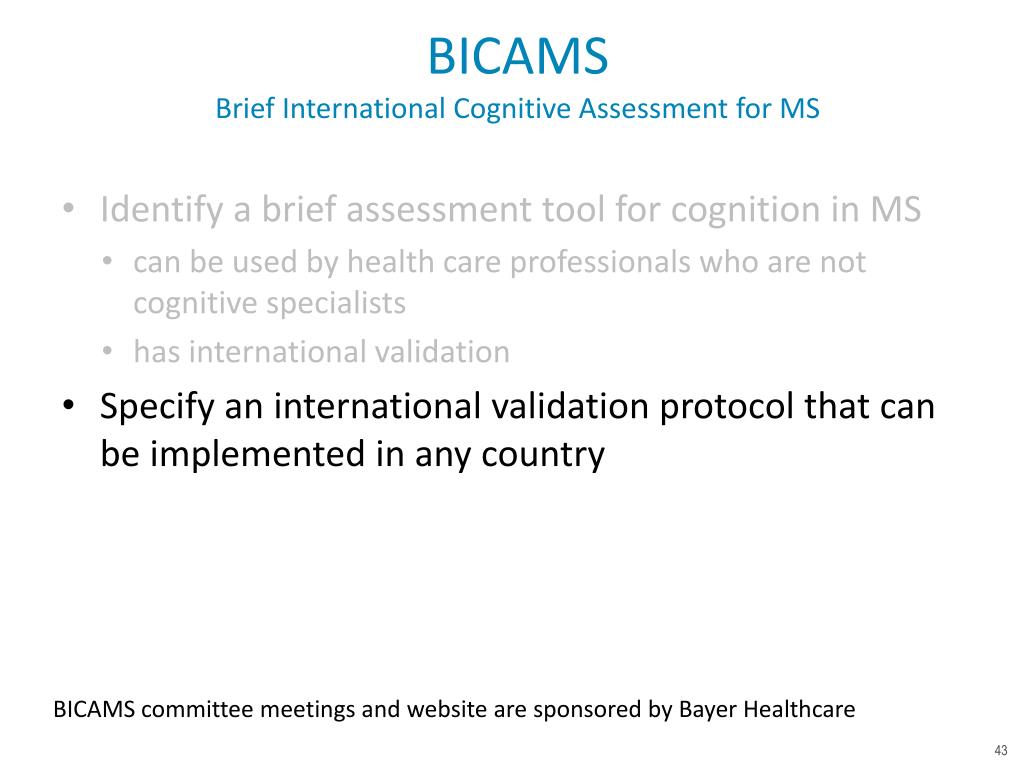 BICAMS
Brief International Cognitive Assessment for MS

• Identify a brief assessment tool for cognition in MS
  • can be used by health care professionals who are not cognitive specialists
  • has international validation
• Specify an international validation protocol that can be implemented in any country

BICAMS committee meetings and website are sponsored by Bayer Healthcare

43